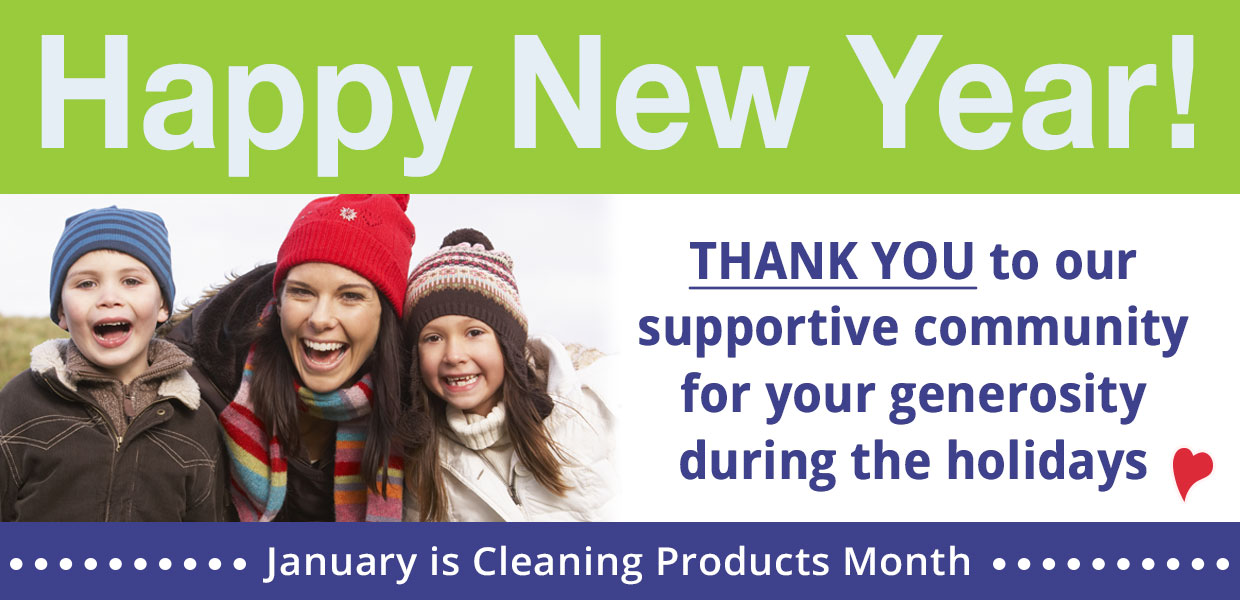 Happy New Year!

THANK YOU to our supportive community for your generosity during the holidays

January is Cleaning Products Month